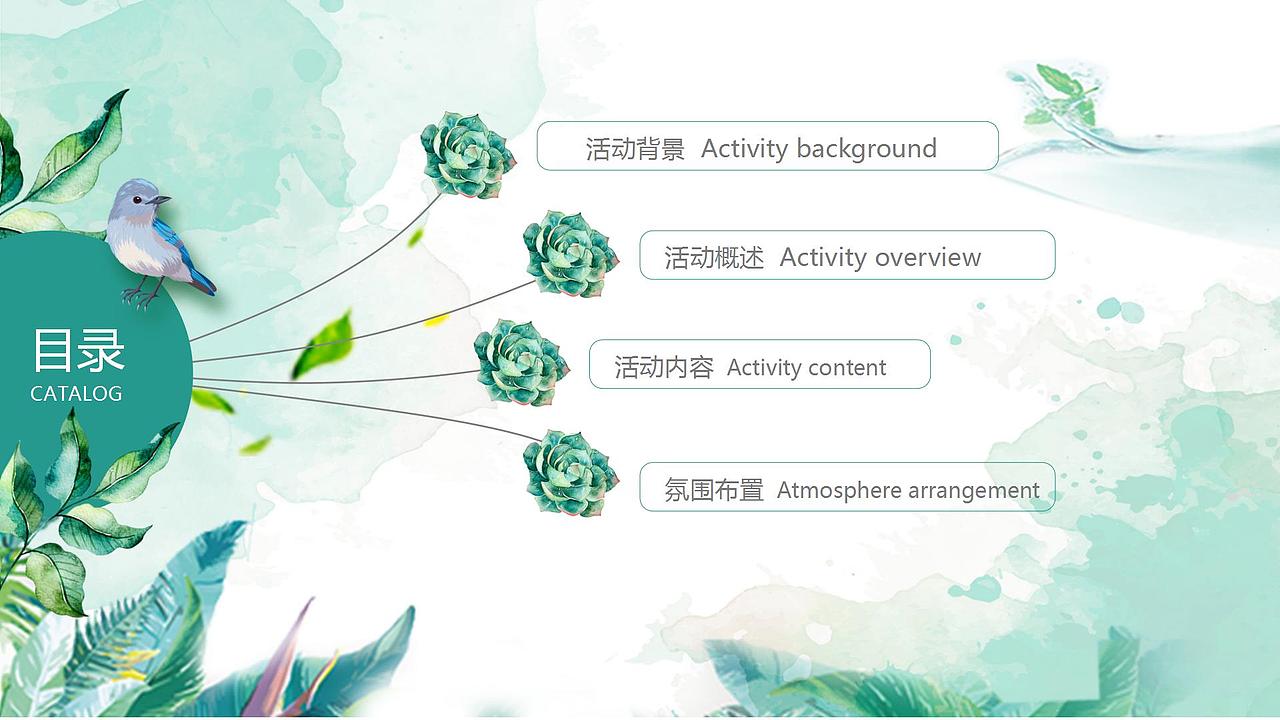 目录
CATALOG

活动背景 Activity background

活动概述 Activity overview

活动内容 Activity content

氛围布置 Atmosphere arrangement